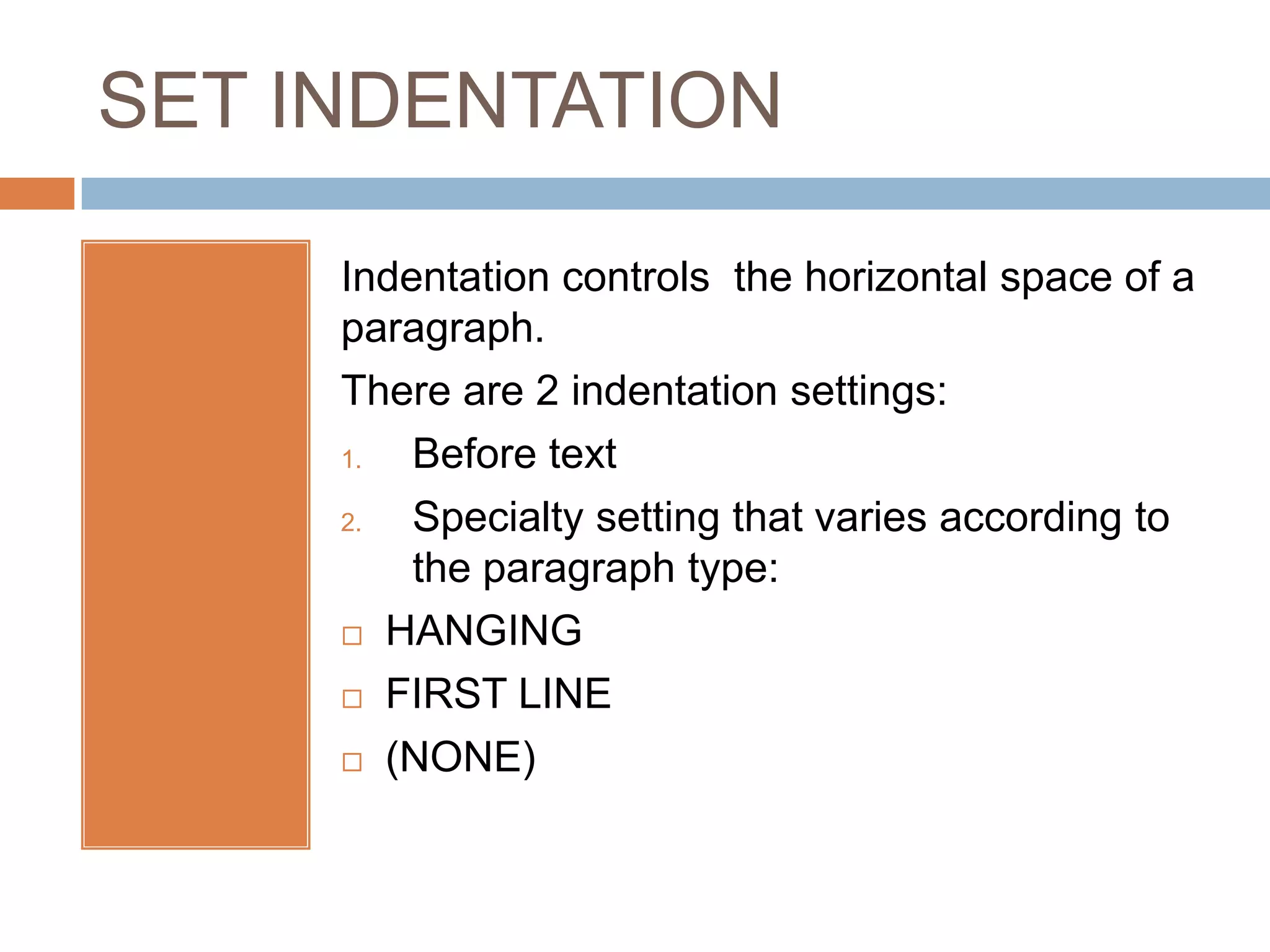 SET INDENTATION

Indentation controls the horizontal space of a paragraph.

There are 2 indentation settings:

1. Before text
2. Specialty setting that varies according to the paragraph type:

□ HANGING
□ FIRST LINE
□ (NONE)